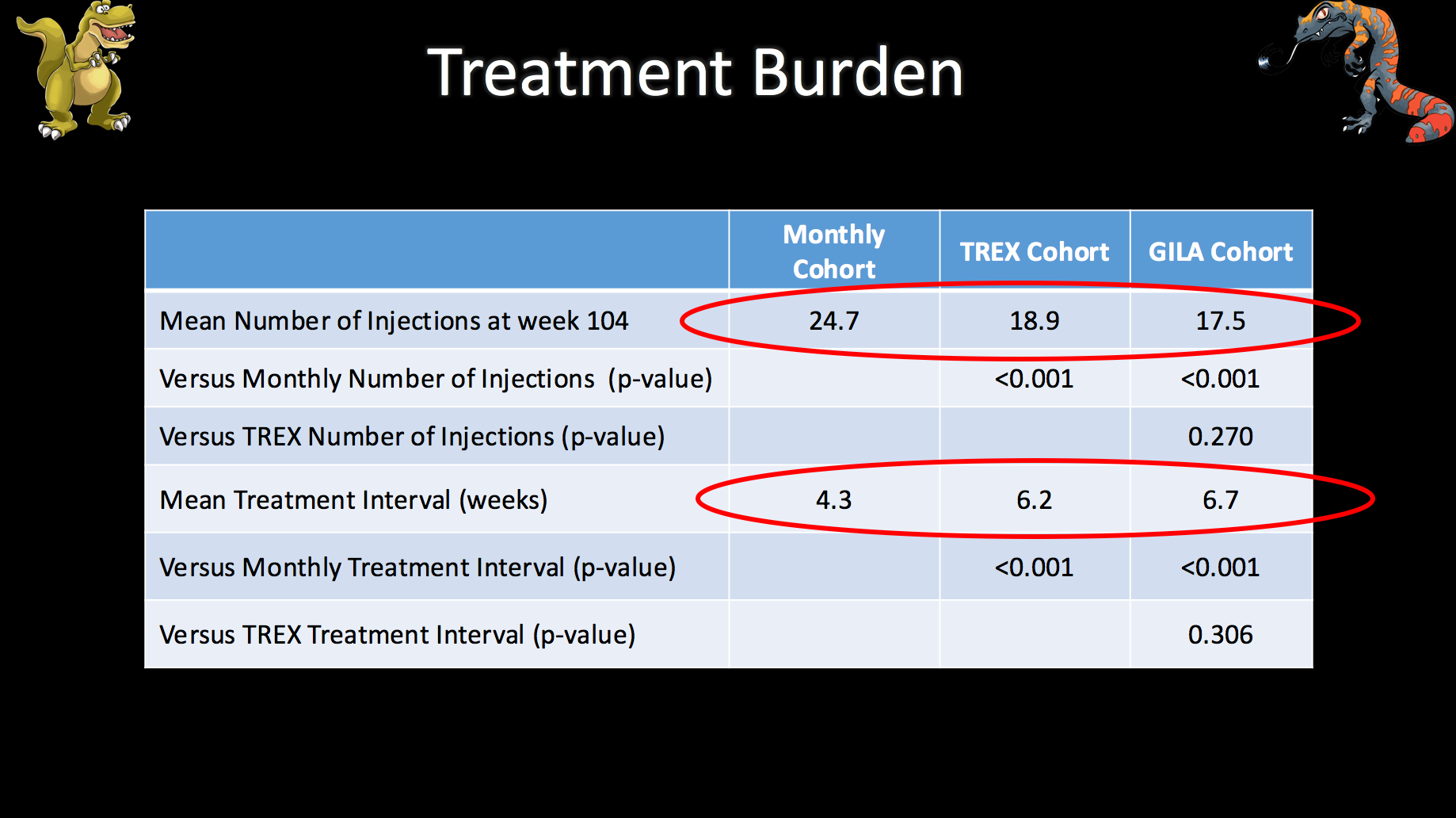 Treatment Burden

| | Monthly Cohort | TREX Cohort | GILA Cohort |
|---|---|---|---|
| Mean Number of Injections at week 104 | 24.7 | 18.9 | 17.5 |
| Versus Monthly Number of Injections (p-value) | | <0.001 | <0.001 |
| Versus TREX Number of Injections (p-value) | | | 0.270 |
| Mean Treatment Interval (weeks) | 4.3 | 6.2 | 6.7 |
| Versus Monthly Treatment Interval (p-value) | | <0.001 | <0.001 |
| Versus TREX Treatment Interval (p-value) | | | 0.306 |